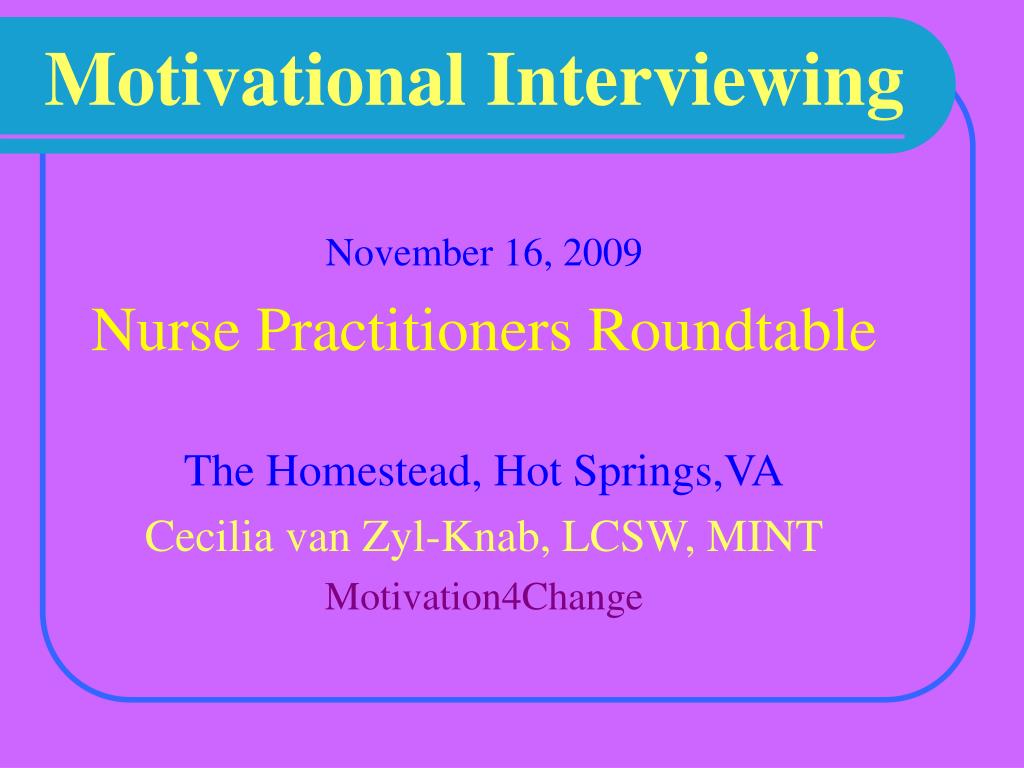 Motivational Interviewing

November 16, 2009

Nurse Practitioners Roundtable

The Homestead, Hot Springs,VA

Cecilia van Zyl-Knab, LCSW, MINT

Motivation4Change